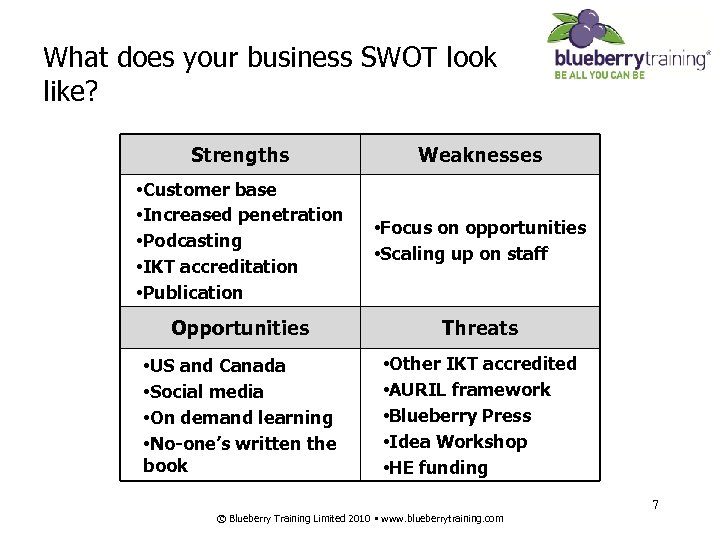 What does your business SWOT look like?

blueberrytraining®
BE ALL YOU CAN BE

| Strengths | Weaknesses |
|---|---|
| •Customer base •Increased penetration •Podcasting •IKT accreditation •Publication | •Focus on opportunities •Scaling up on staff |
| **Opportunities** | **Threats** |
| •US and Canada •Social media •On demand learning •No-one's written the book | •Other IKT accredited •AURIL framework •Blueberry Press •Idea Workshop •HE funding |

7

© Blueberry Training Limited 2010 • www.blueberrytraining.com